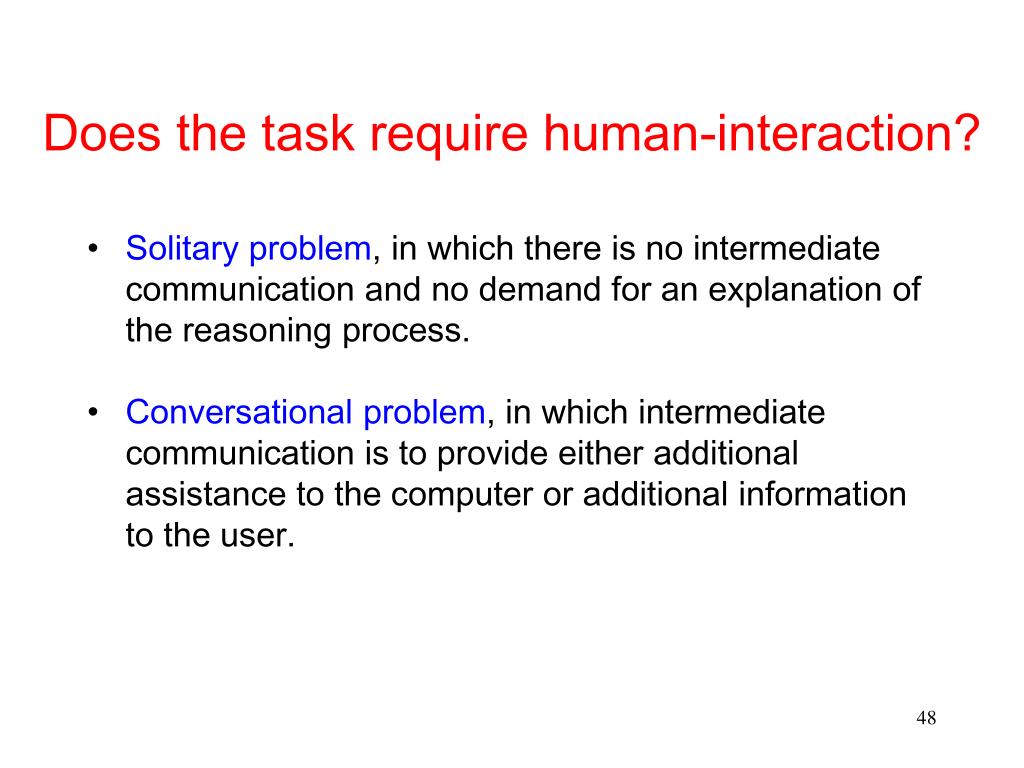 Does the task require human-interaction?

• Solitary problem, in which there is no intermediate communication and no demand for an explanation of the reasoning process.

• Conversational problem, in which intermediate communication is to provide either additional assistance to the computer or additional information to the user.

48